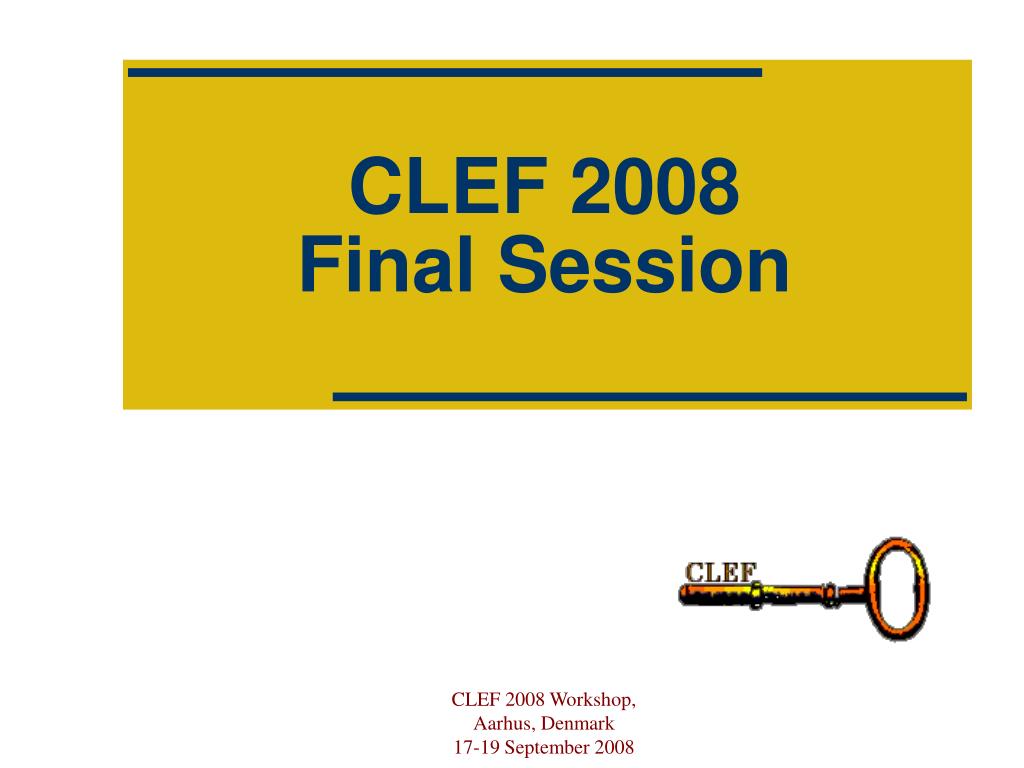 CLEF 2008
Final Session

CLEF

CLEF 2008 Workshop,
Aarhus, Denmark
17-19 September 2008